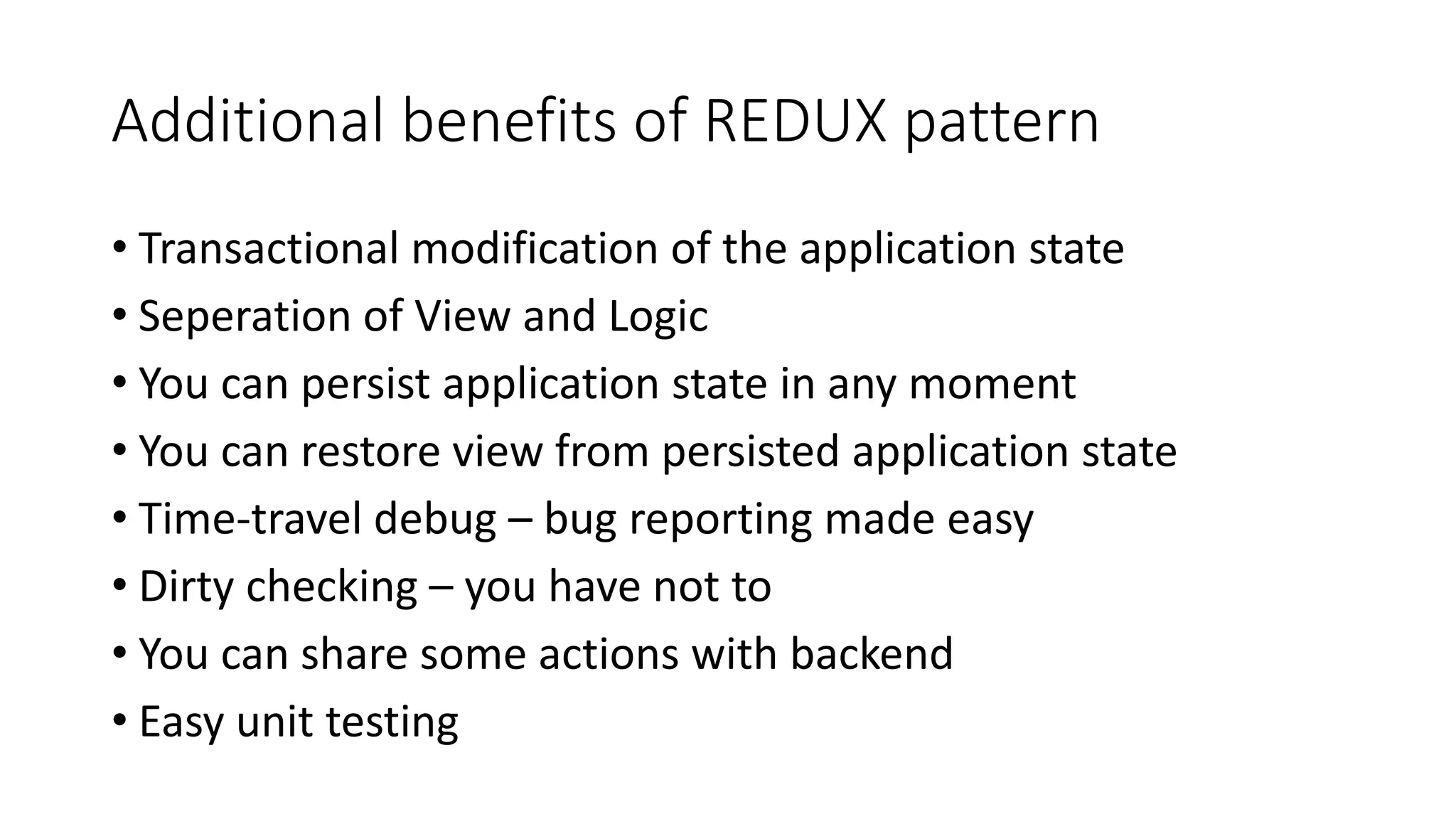 Additional benefits of REDUX pattern

• Transactional modification of the application state
• Seperation of View and Logic
• You can persist application state in any moment
• You can restore view from persisted application state
• Time-travel debug – bug reporting made easy
• Dirty checking – you have not to
• You can share some actions with backend
• Easy unit testing